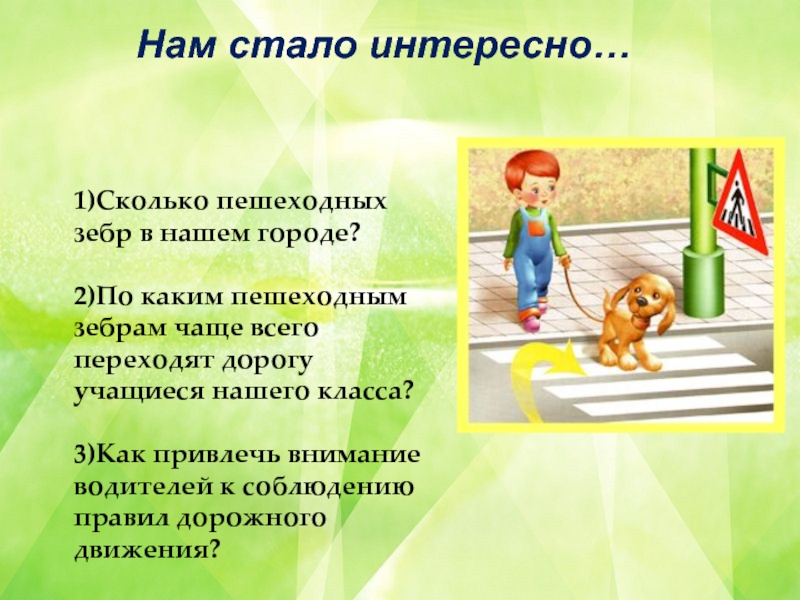 Нам стало интересно…

1)Сколько пешеходных зебр в нашем городе?

2)По каким пешеходным зебрам чаще всего переходят дорогу учащиеся нашего класса?

3)Как привлечь внимание водителей к соблюдению правил дорожного движения?